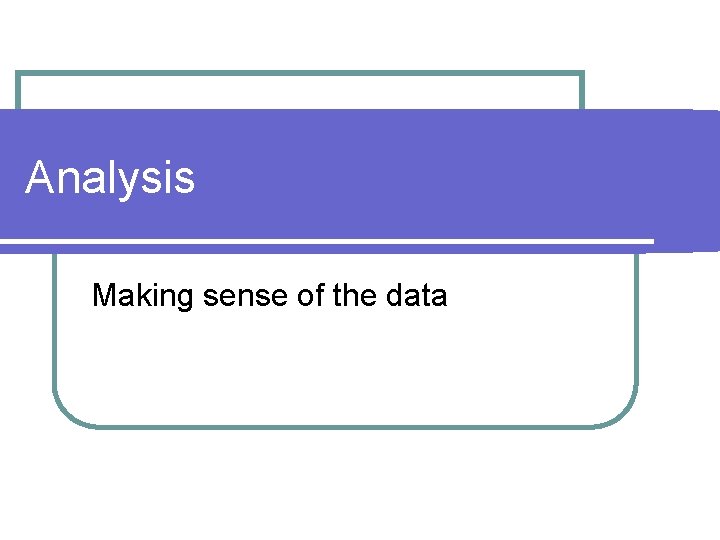 Analysis

Making sense of the data